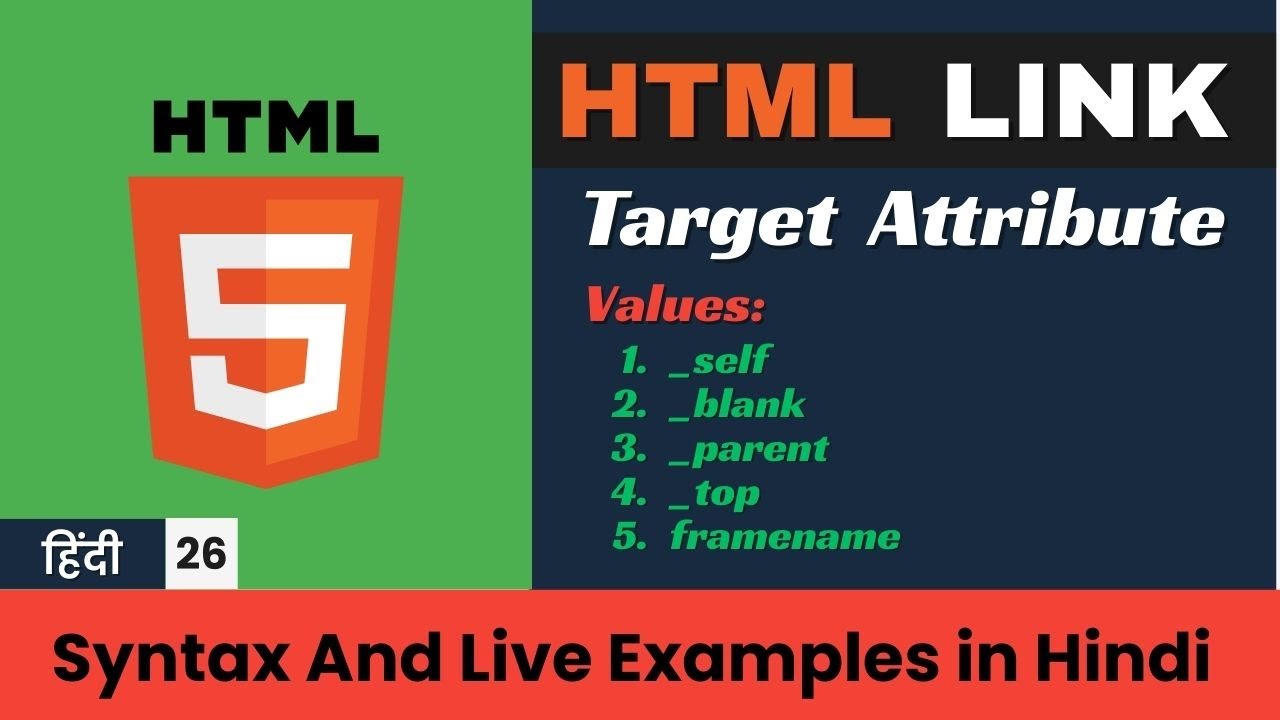 HTML

5

हिंदी 26

HTML LINK

Target Attribute

Values:

1. _self
2. _blank
3. _parent
4. _top
5. framename

Syntax And Live Examples in Hindi